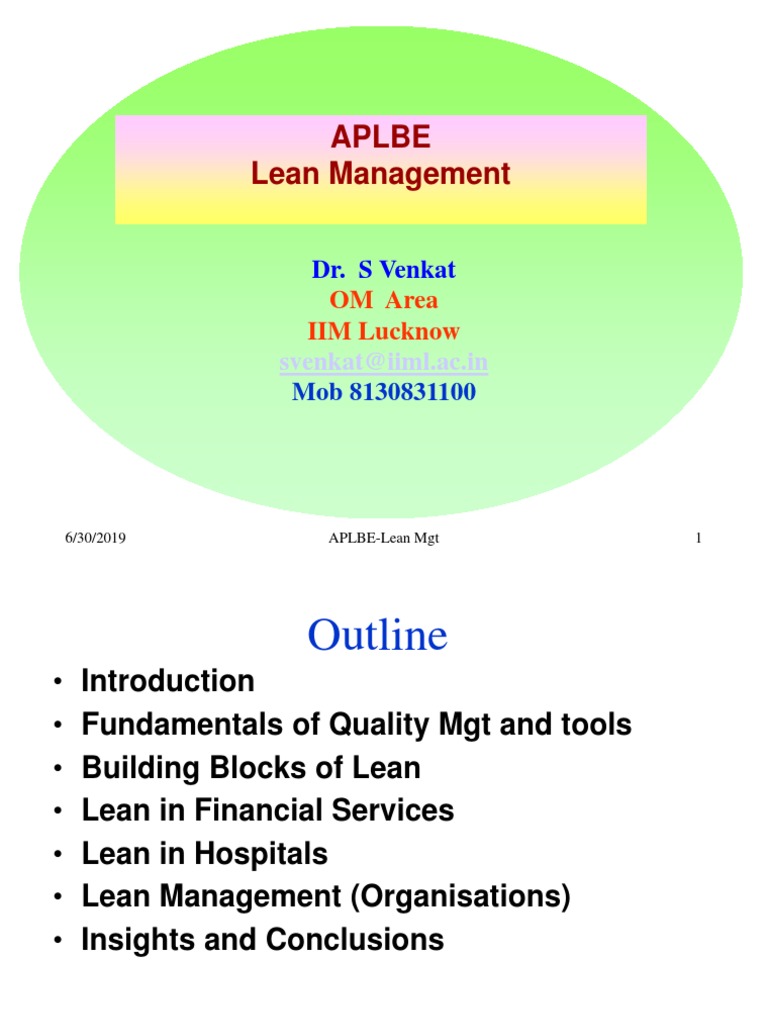 APLBE
Lean Management

Dr. S Venkat
OM Area
IIM Lucknow
svenkat@iiml.ac.in
Mob 8130831100

6/30/2019 APLBE-Lean Mgt 1

Outline

• Introduction
• Fundamentals of Quality Mgt and tools
• Building Blocks of Lean
• Lean in Financial Services
• Lean in Hospitals
• Lean Management (Organisations)
• Insights and Conclusions